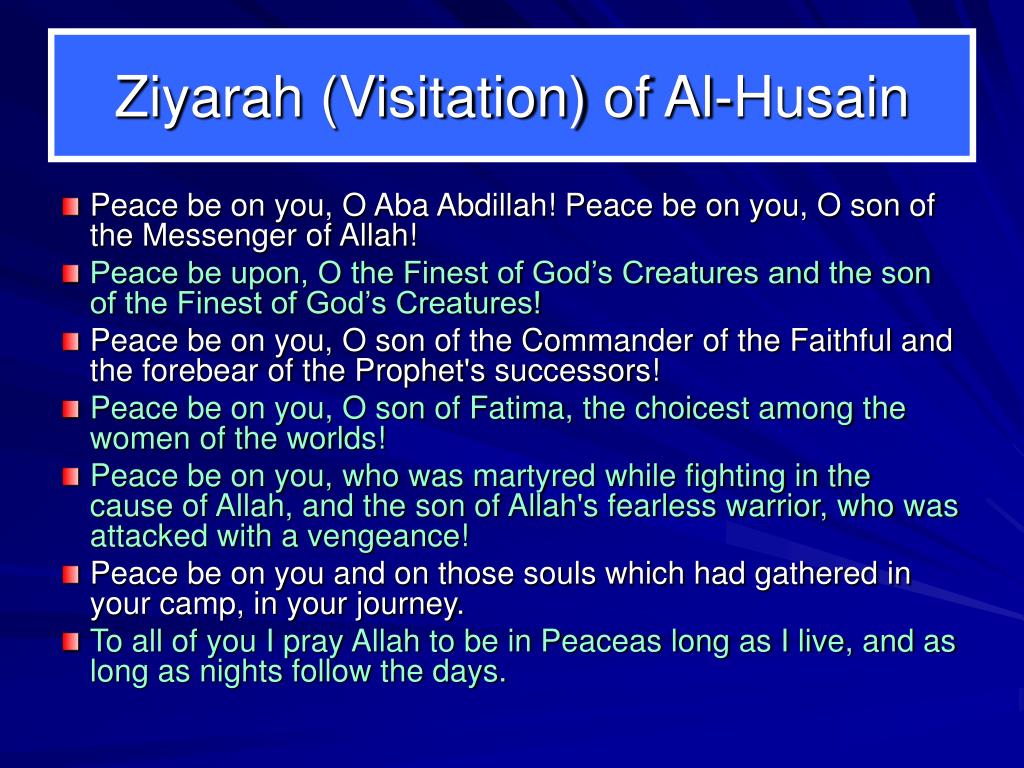 Ziyarah (Visitation) of Al-Husain

Peace be on you, O Aba Abdillah! Peace be on you, O son of the Messenger of Allah!

Peace be upon, O the Finest of God’s Creatures and the son of the Finest of God’s Creatures!

Peace be on you, O son of the Commander of the Faithful and the forebear of the Prophet's successors!

Peace be on you, O son of Fatima, the choicest among the women of the worlds!

Peace be on you, who was martyred while fighting in the cause of Allah, and the son of Allah's fearless warrior, who was attacked with a vengeance!

Peace be on you and on those souls which had gathered in your camp, in your journey.

To all of you I pray Allah to be in Peaceas long as I live, and as long as nights follow the days.